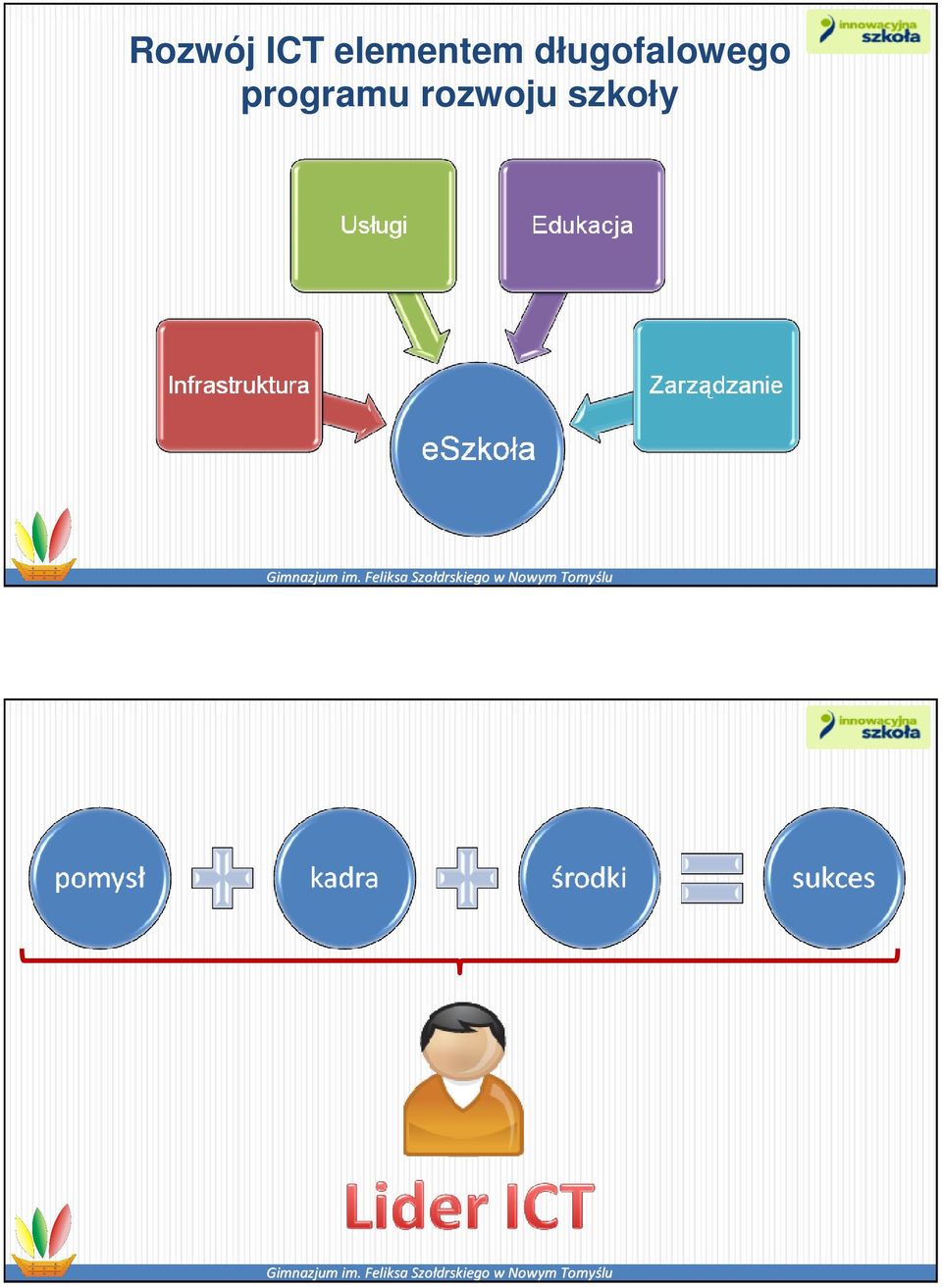 Rozwój ICT elementem długofalowego programu rozwoju szkoły

innowacyjna szkoła

Usługi

Edukacja

Infrastruktura

Zarządzanie

eSzkoła

Gimnazjum im. Feliksa Szołdrskiego w Nowym Tomyślu

innowacyjna szkoła

pomysł

kadra

środki

sukces

Lider ICT

Gimnazjum im. Feliksa Szołdrskiego w Nowym Tomyślu